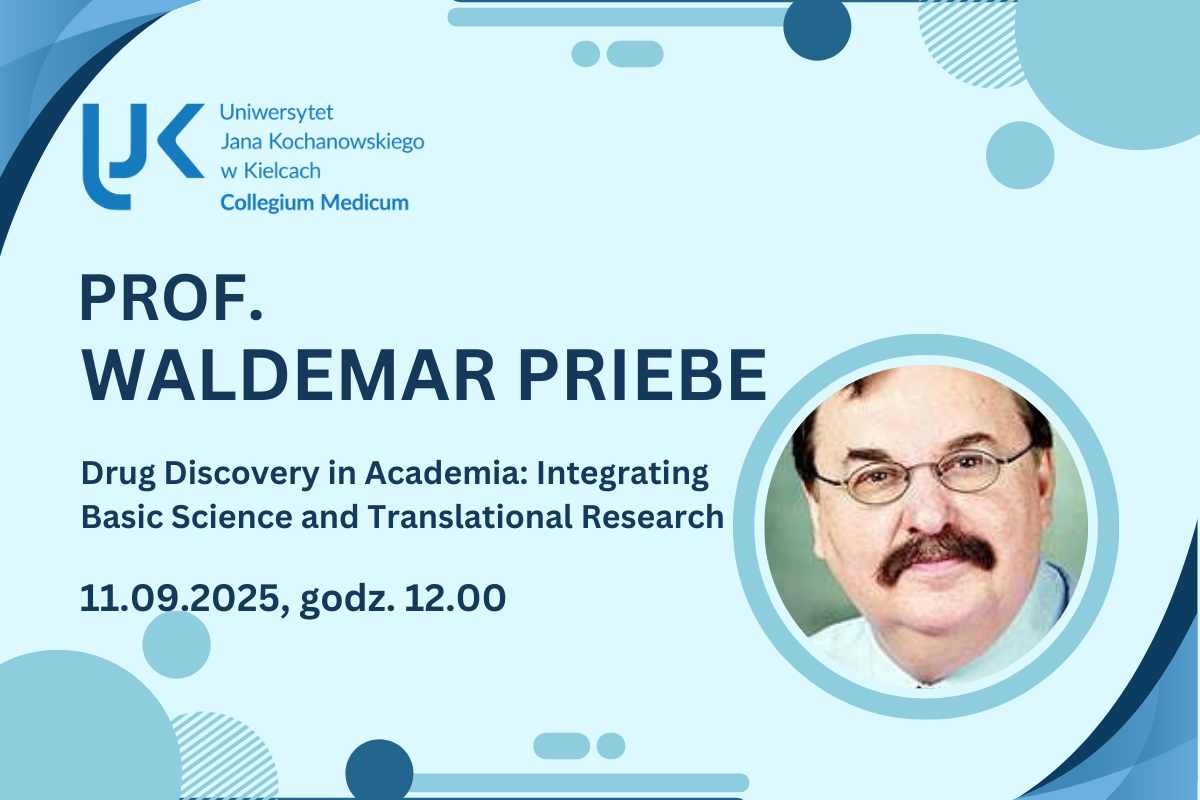 UJK

Uniwersytet
Jana Kochanowskiego
w Kielcach
Collegium Medicum

PROF.
WALDEMAR PRIEBE

Drug Discovery in Academia: Integrating Basic Science and Translational Research

11.09.2025, godz. 12.00